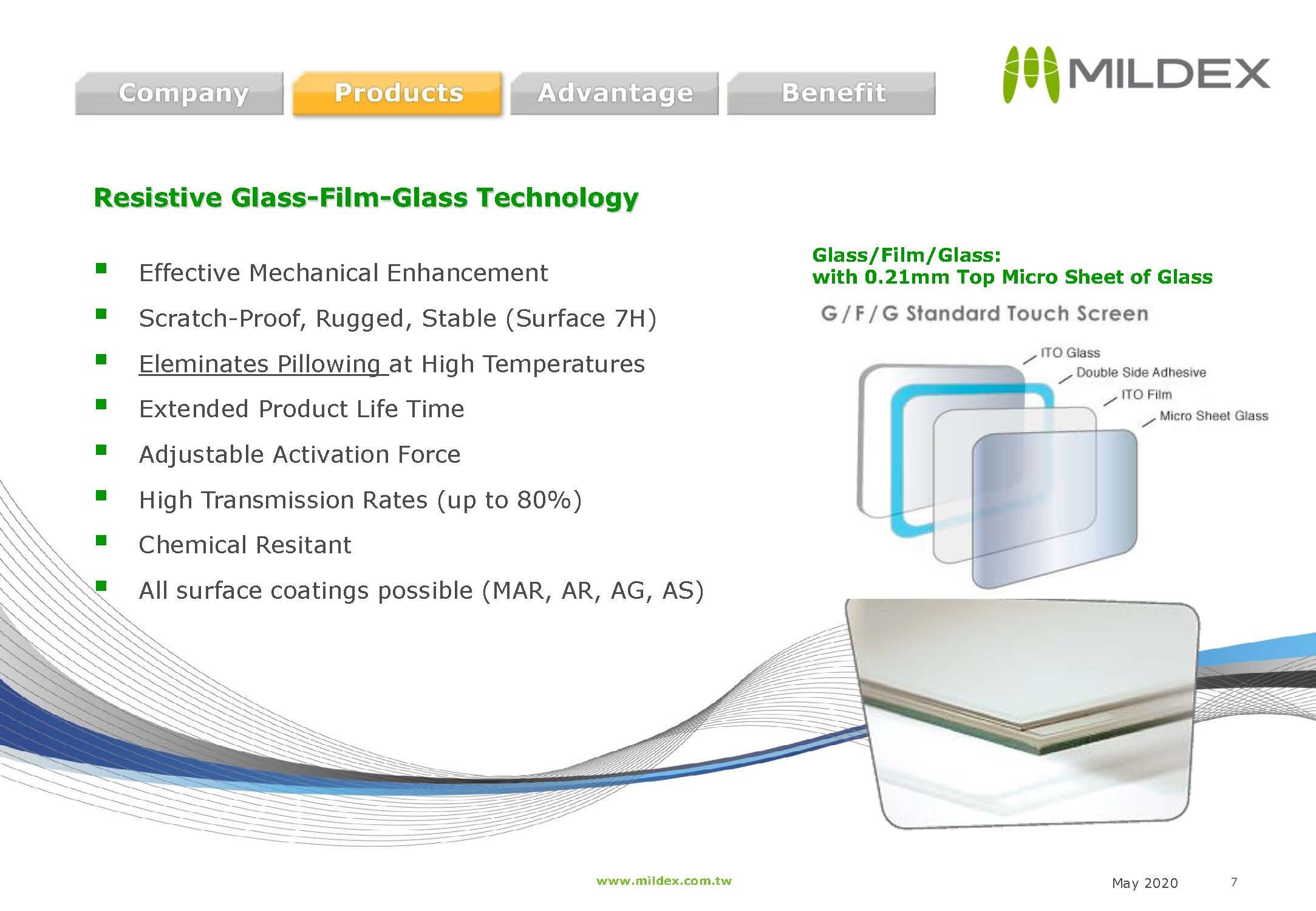 Company Products Advantage Benefit

MILDEX

Resistive Glass-Film-Glass Technology

- Effective Mechanical Enhancement
- Scratch-Proof, Rugged, Stable (Surface 7H)
- Eleminates Pillowing at High Temperatures
- Extended Product Life Time
- Adjustable Activation Force
- High Transmission Rates (up to 80%)
- Chemical Resitant
- All surface coatings possible (MAR, AR, AG, AS)

Glass/Film/Glass:
with 0.21mm Top Micro Sheet of Glass

G / F / G Standard Touch Screen

ITO Glass
Double Side Adhesive
ITO Film
Micro Sheet Glass

www.mildex.com.tw

May 2020

7